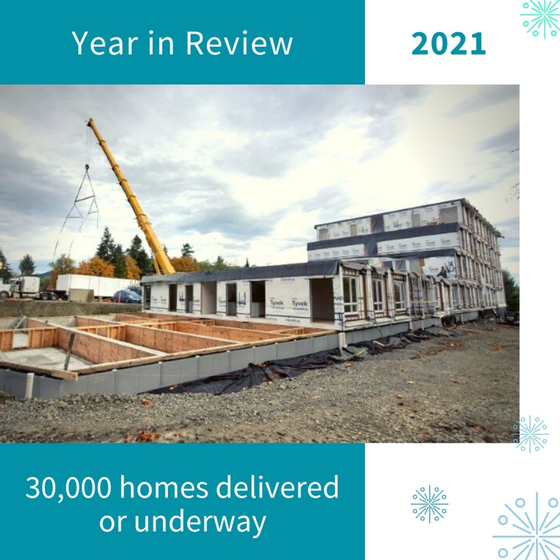 Year in Review

2021

Tyvek Tyvek

30,000 homes delivered or underway